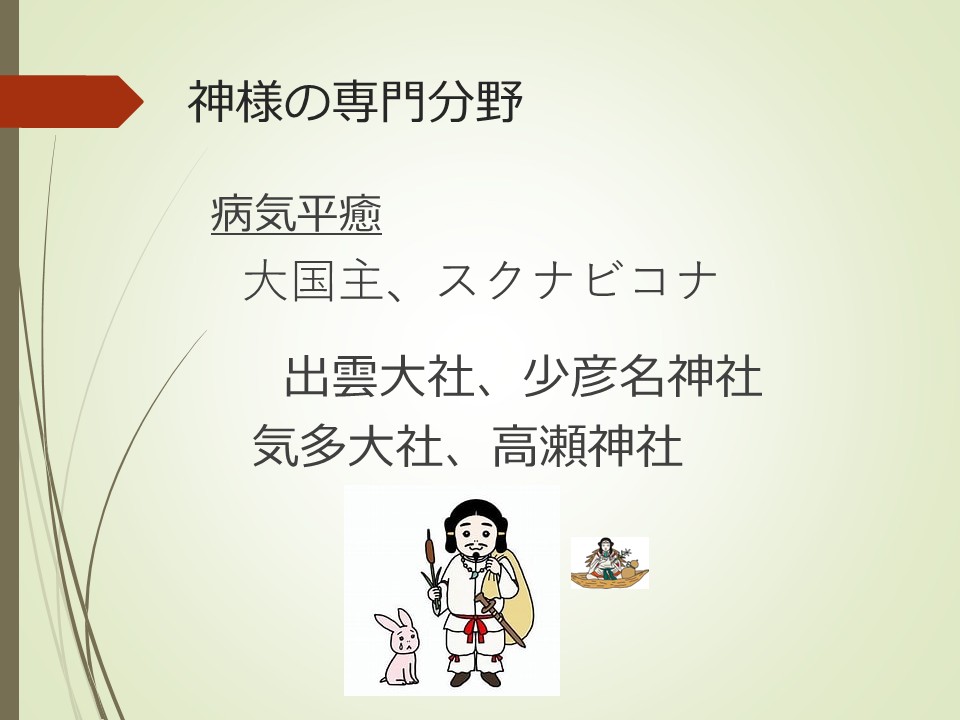 神様の専門分野

病気平癒

大国主、スクナビコナ

出雲大社、少彦名神社
気多大社、高瀬神社